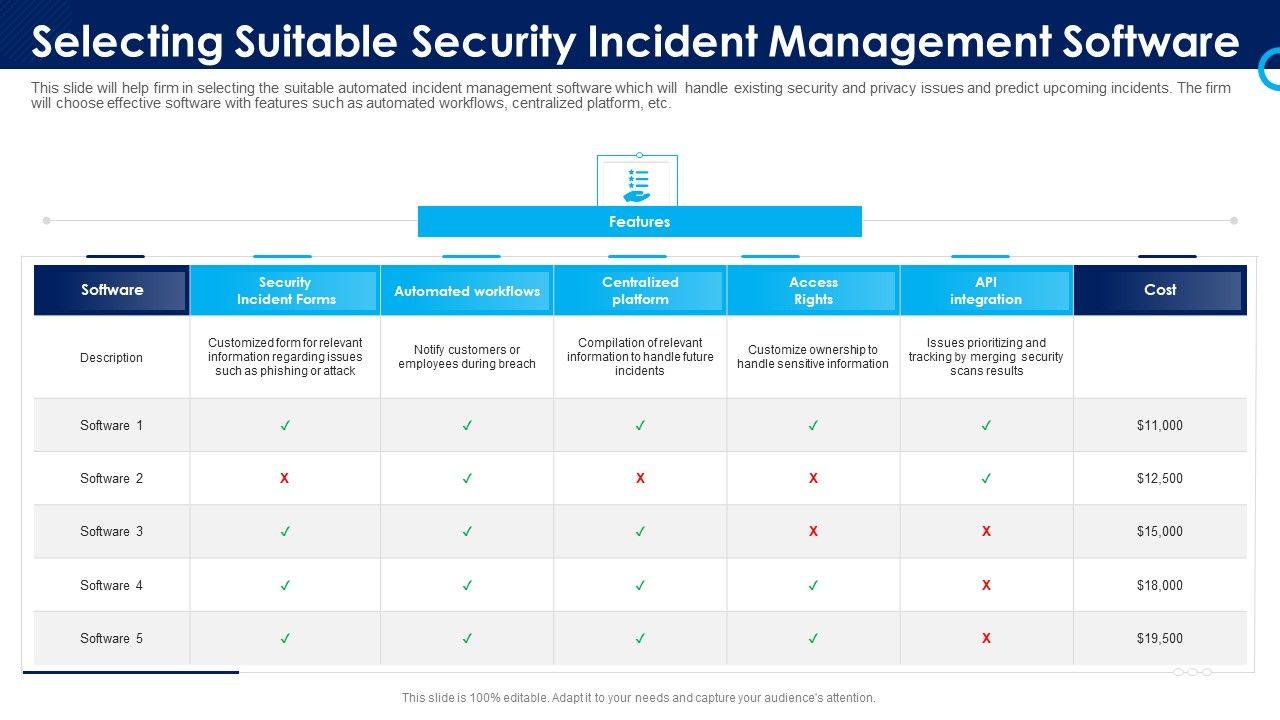 Selecting Suitable Security Incident Management Software

This slide will help firm in selecting the suitable automated incident management software which will handle existing security and privacy issues and predict upcoming incidents. The firm will choose effective software with features such as automated workflows, centralized platform, etc.

Features

| Software | Security Incident Forms | Automated workflows | Centralized platform | Access Rights | API integration | Cost |
|---|---|---|---|---|---|---|
| Description | Customized form for relevant information regarding issues such as phishing or attack | Notify customers or employees during breach | Compilation of relevant information to handle future incidents | Customize ownership to handle sensitive information | Issues prioritizing and tracking by merging security scans results | |
| Software 1 | ✓ | ✓ | ✓ | ✓ | ✓ | $11,000 |
| Software 2 | X | ✓ | X | X | ✓ | $12,500 |
| Software 3 | ✓ | ✓ | ✓ | X | X | $15,000 |
| Software 4 | ✓ | ✓ | ✓ | ✓ | X | $18,000 |
| Software 5 | ✓ | ✓ | ✓ | ✓ | X | $19,500 |

This slide is 100% editable. Adapt it to your needs and capture your audience's attention.